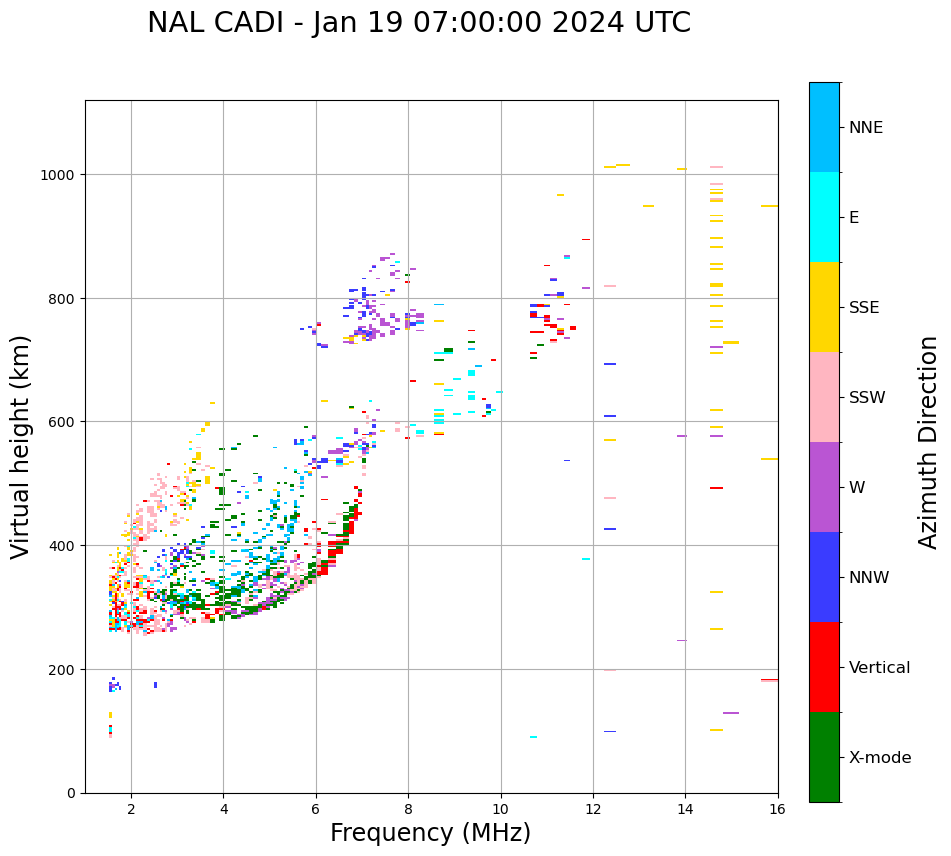 NAL CADI - Jan 19 07:00:00 2024 UTC

Virtual height (km)

1000
800
600
400
200
0

2
4
6
8
10
12
14
16

Frequency (MHz)

NNE
E
SSE
SSW
W
NNW
Vertical
X-mode

Azimuth Direction